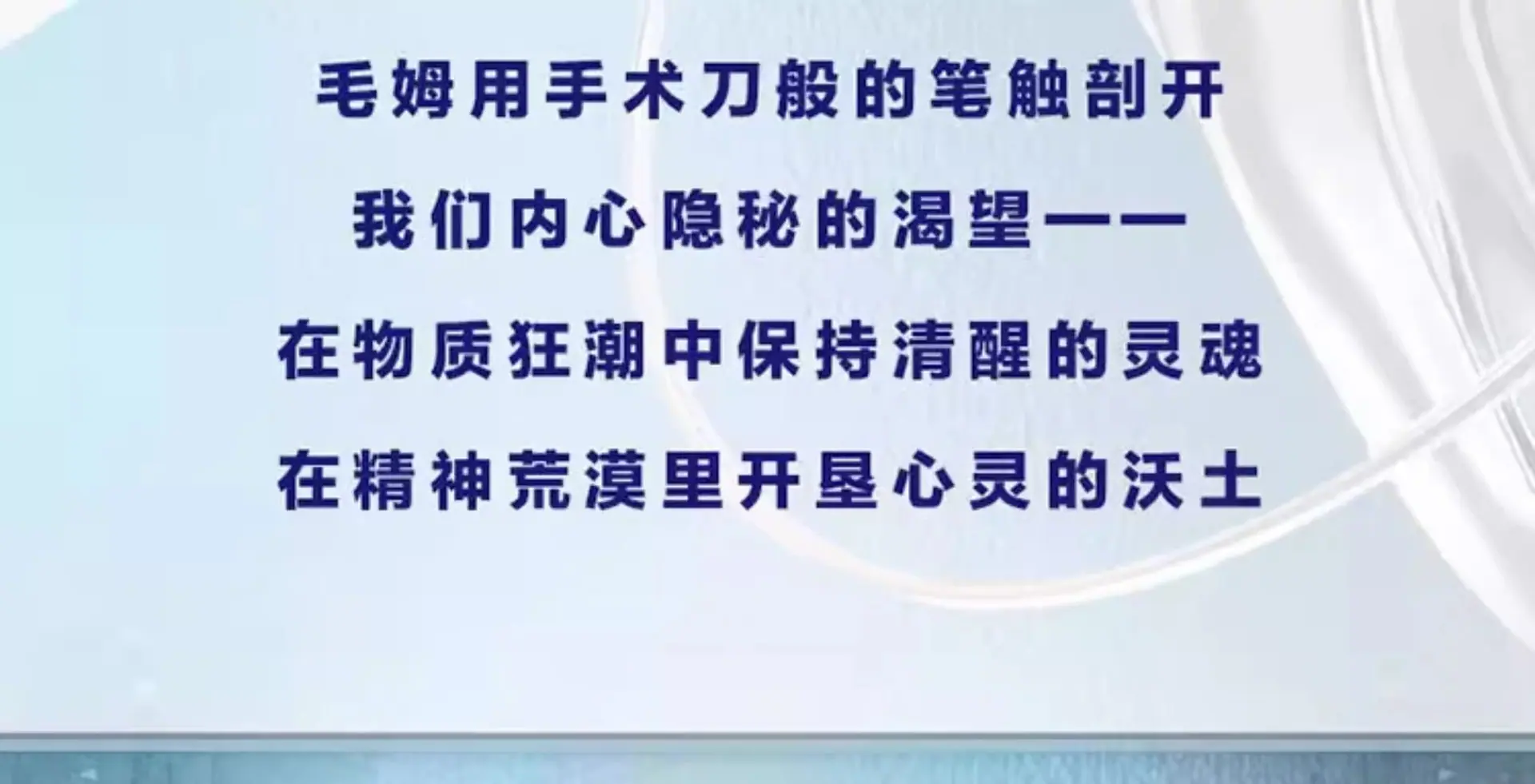 毛姆用手术刀般的笔触剖开
我们内心隐秘的渴望——
在物质狂潮中保持清醒的灵魂
在精神荒漠里开垦心灵的沃土